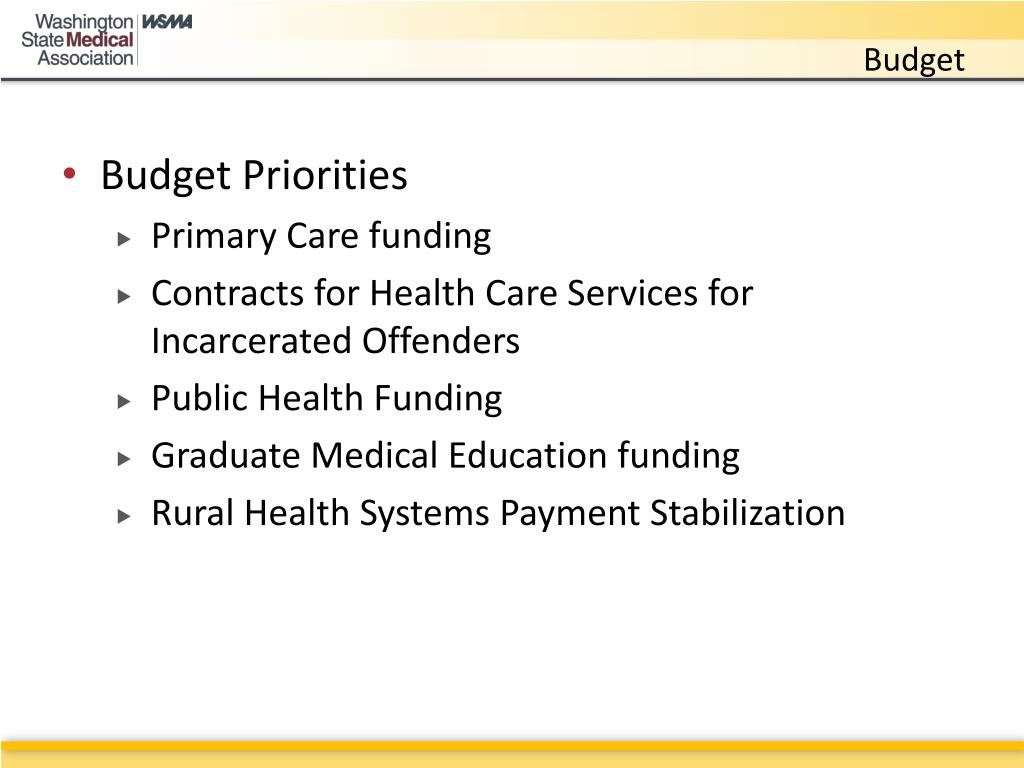 Washington State Medical Association WSMA

Budget

• Budget Priorities
▸ Primary Care funding
▸ Contracts for Health Care Services for Incarcerated Offenders
▸ Public Health Funding
▸ Graduate Medical Education funding
▸ Rural Health Systems Payment Stabilization